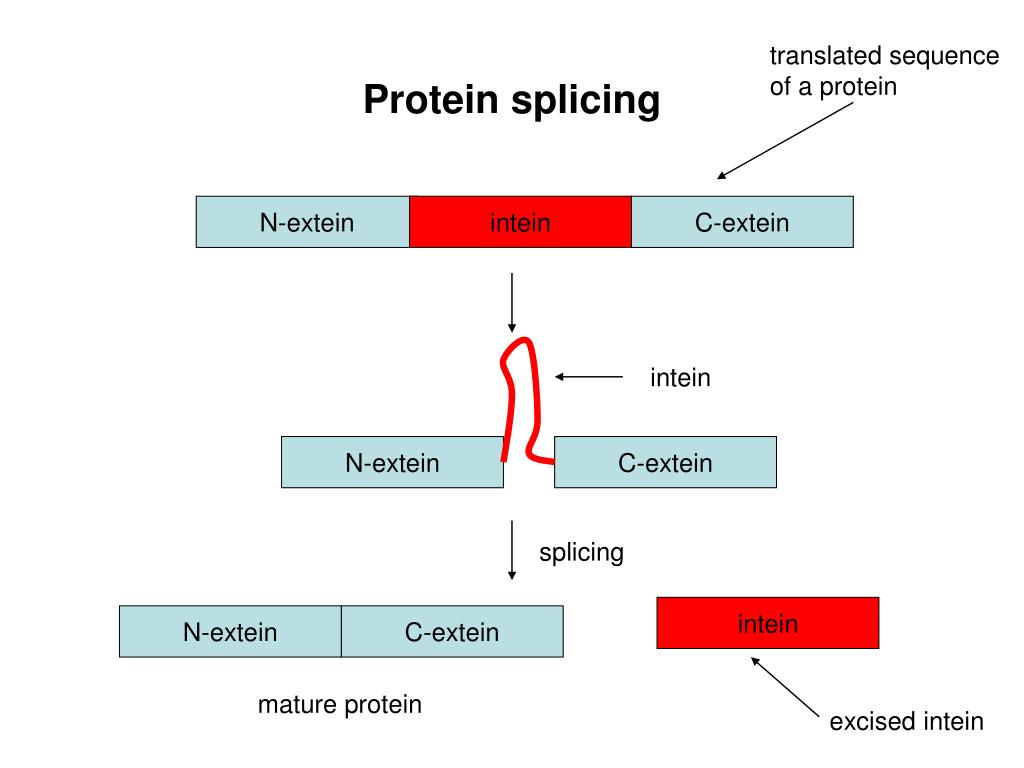 Protein splicing

translated sequence of a protein

N-extein intein C-extein

intein

N-extein C-extein

splicing

N-extein C-extein

intein

mature protein

excised intein